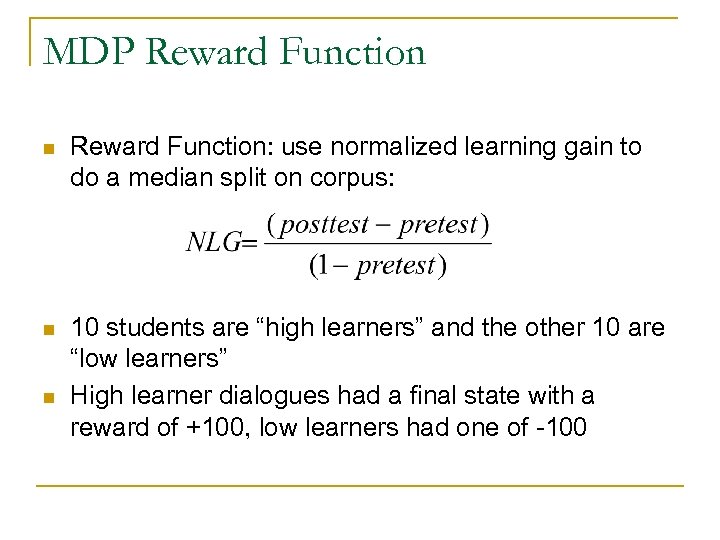 MDP Reward Function

Reward Function: use normalized learning gain to do a median split on corpus:

$NLG = \frac{(posttest - pretest)}{(1 - pretest)}$

10 students are “high learners” and the other 10 are “low learners”

High learner dialogues had a final state with a reward of +100, low learners had one of -100